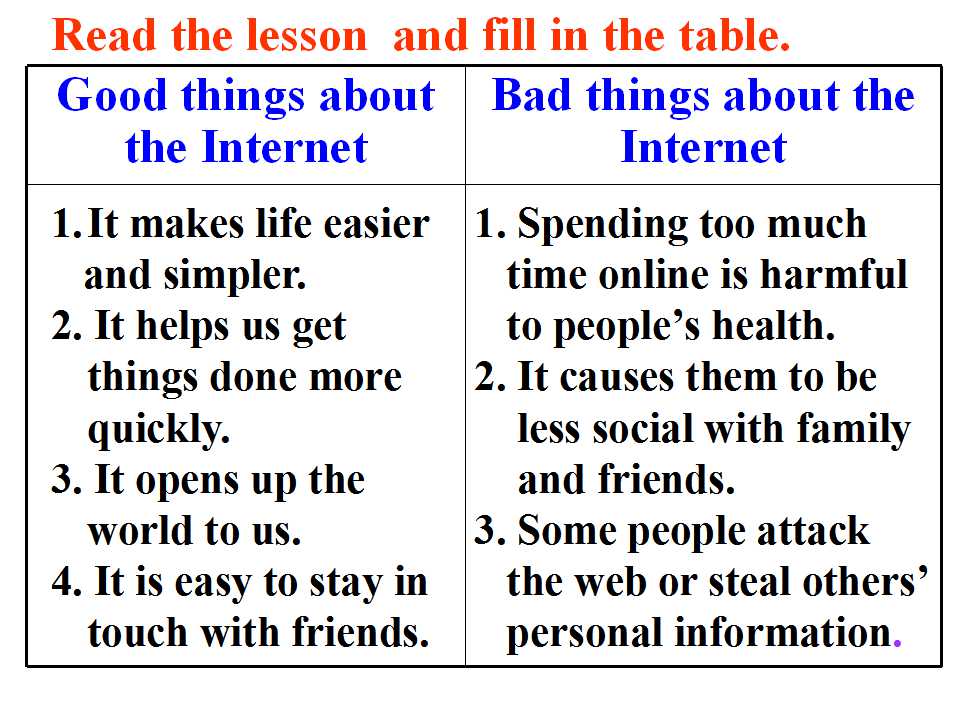 Read the lesson and fill in the table.

| Good things about the Internet | Bad things about the Internet |
|---|---|
| 1. It makes life easier and simpler. 2. It helps us get things done more quickly. 3. It opens up the world to us. 4. It is easy to stay in touch with friends. | 1. Spending too much time online is harmful to people's health. 2. It causes them to be less social with family and friends. 3. Some people attack the web or steal others' personal information. |